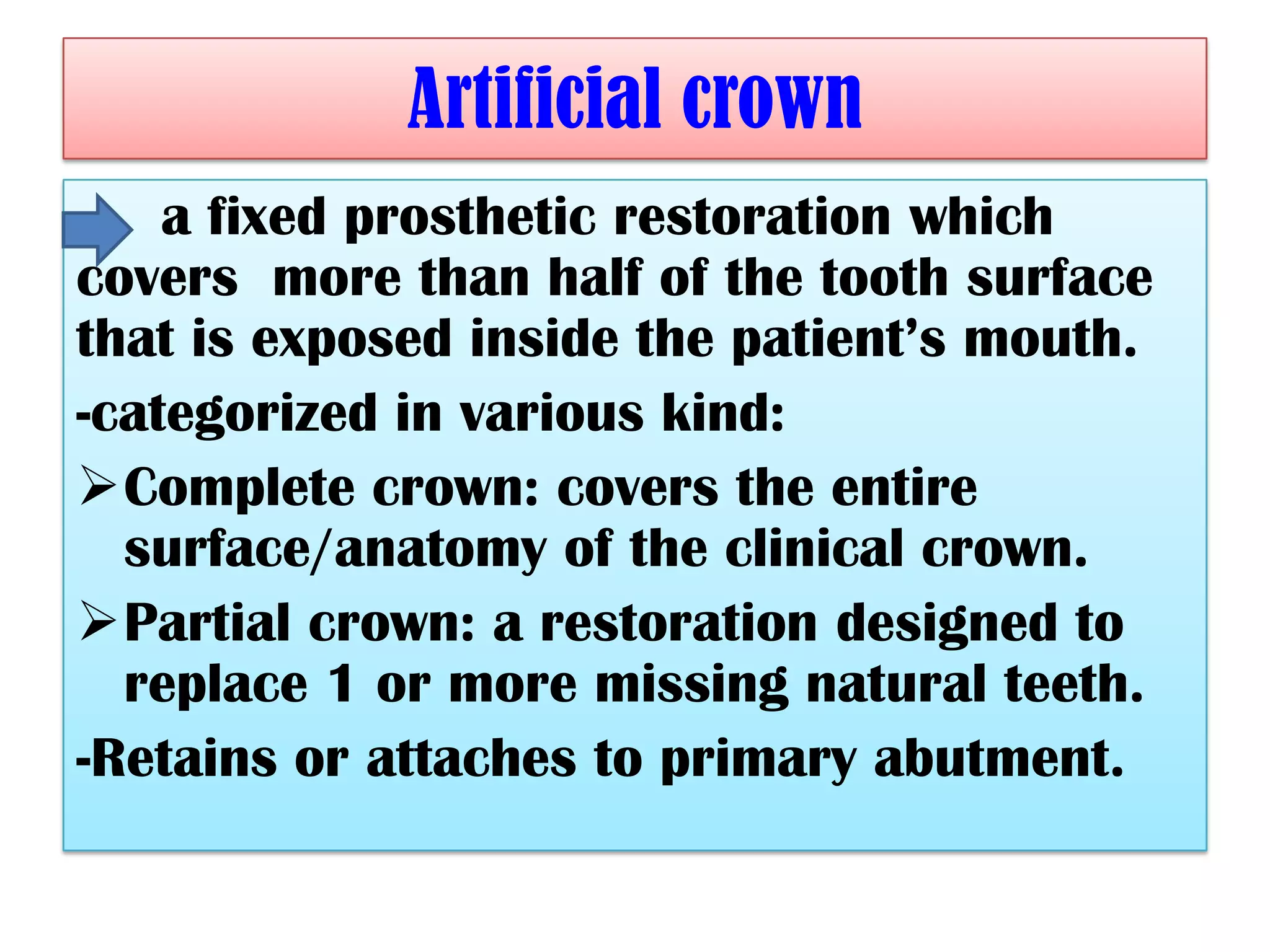 Artificial crown

a fixed prosthetic restoration which covers more than half of the tooth surface that is exposed inside the patient's mouth.

-categorized in various kind:

➢ Complete crown: covers the entire surface/anatomy of the clinical crown.

➢ Partial crown: a restoration designed to replace 1 or more missing natural teeth.

-Retains or attaches to primary abutment.